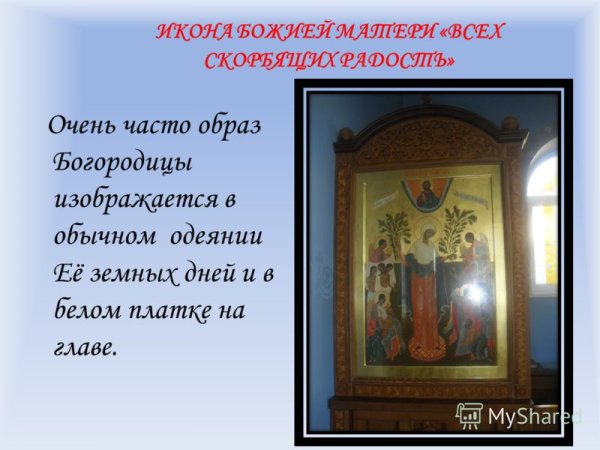 ИКОНА БОЖИЕЙ МАТЕРИ «ВСЕХ СКОРБЯЩИХ РАДОСТЬ»

Очень часто образ Богородицы изображается в обычном одеянии Её земных дней и в белом платке на главе.

MyShared